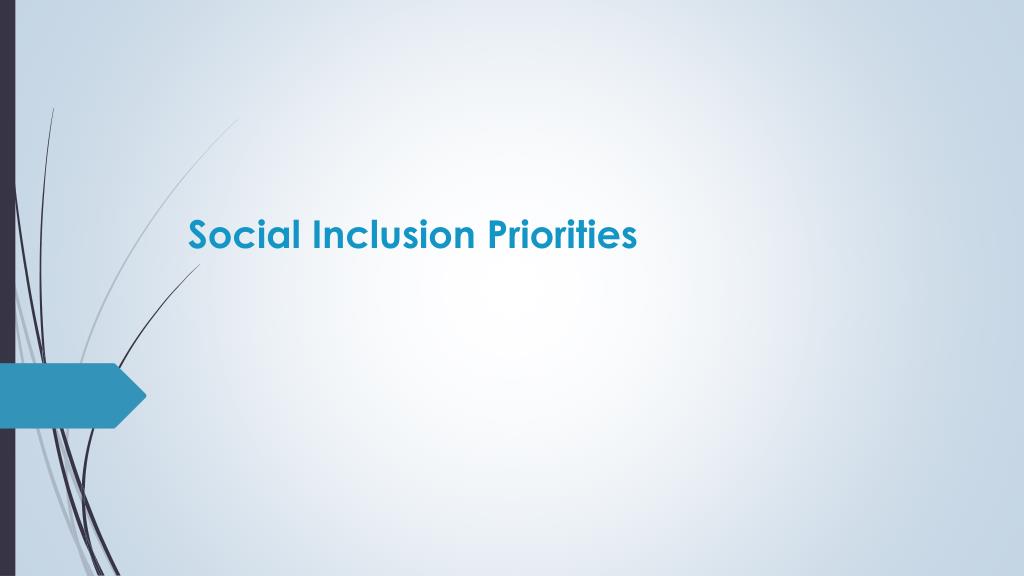 Social Inclusion Priorities